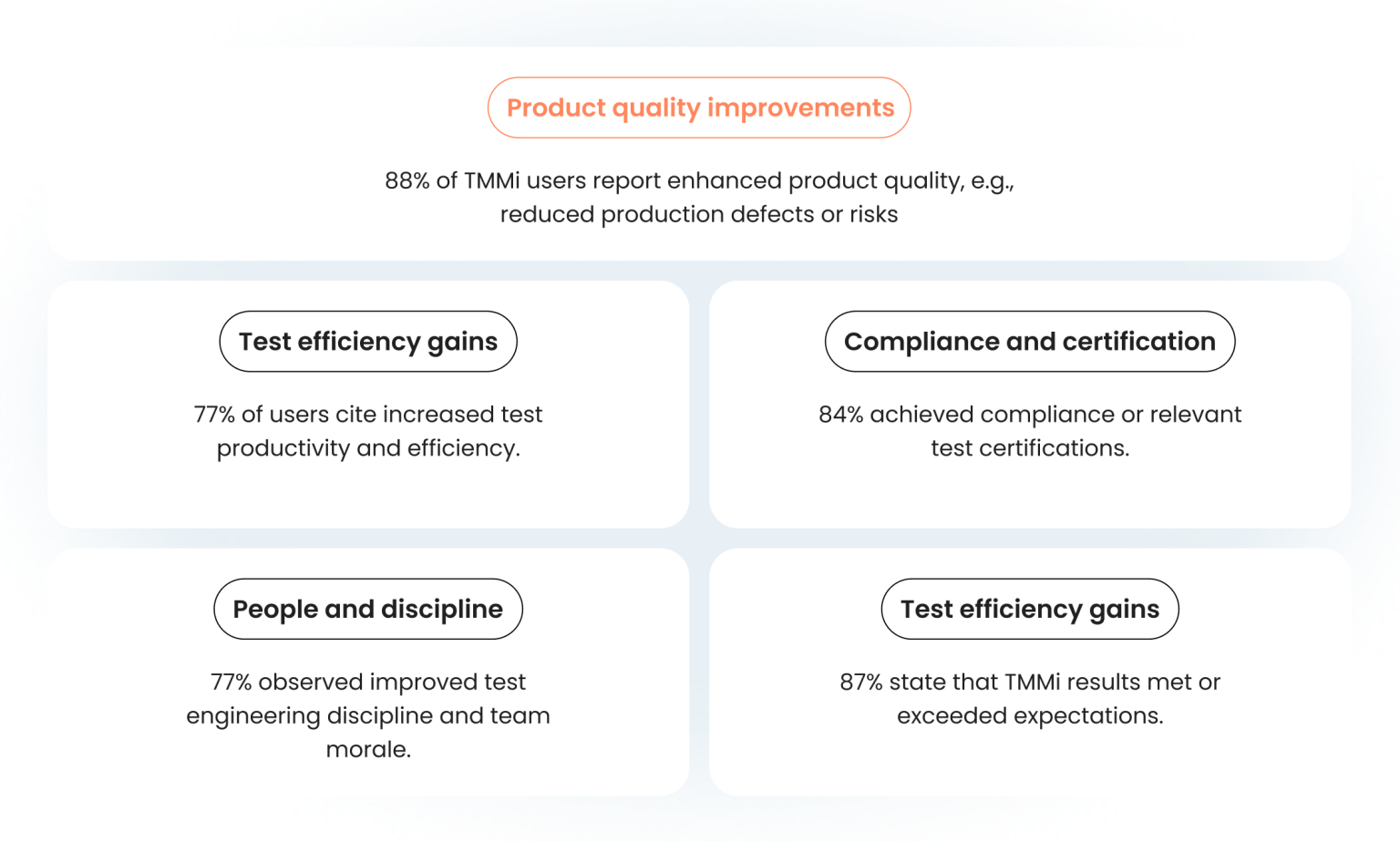 Product quality improvements

88% of TMMi users report enhanced product quality, e.g., reduced production defects or risks

Test efficiency gains

77% of users cite increased test productivity and efficiency.

Compliance and certification

84% achieved compliance or relevant test certifications.

People and discipline

77% observed improved test engineering discipline and team morale.

Test efficiency gains

87% state that TMMi results met or exceeded expectations.